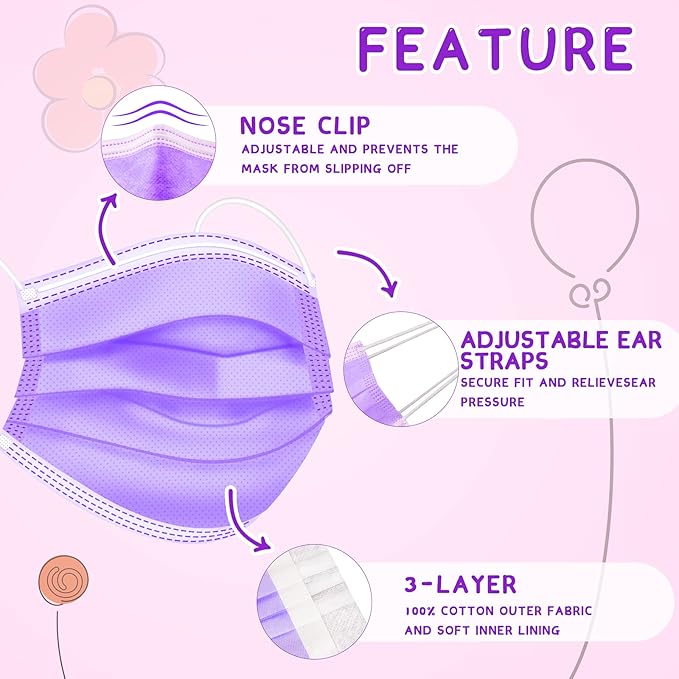 FEATURE

NOSE CLIP
ADJUSTABLE AND PREVENTS THE MASK FROM SLIPPING OFF

ADJUSTABLE EAR STRAPS
SECURE FIT AND RELIEVESEAR PRESSURE

3-LAYER
100% COTTON OUTER FABRIC AND SOFT INNER LINING